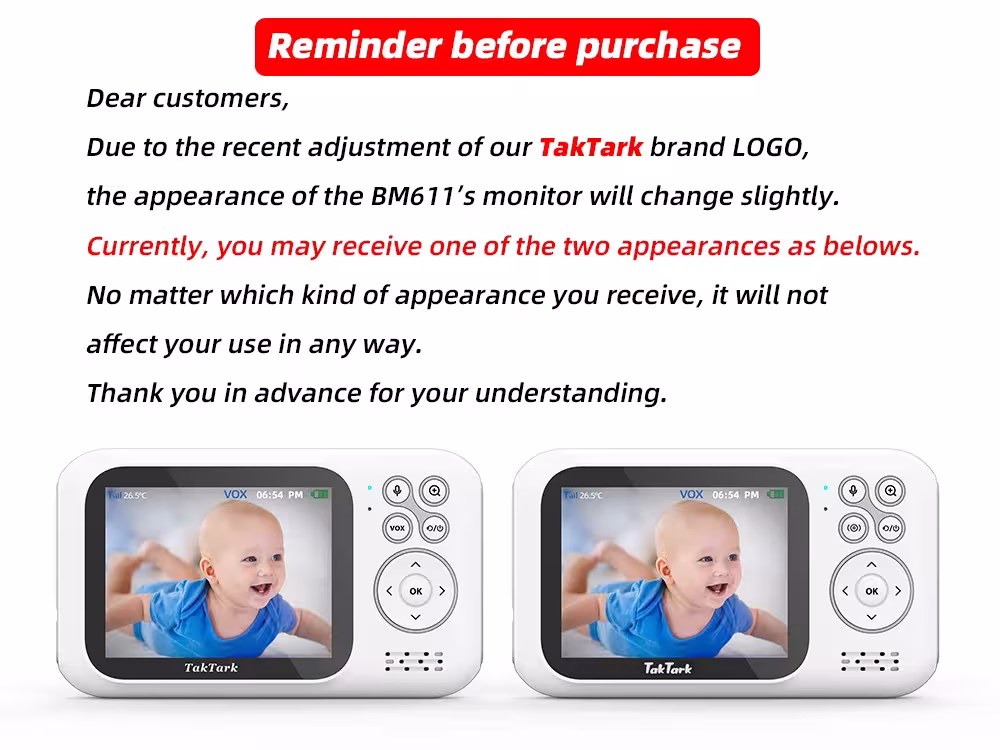 Reminder before purchase

Dear customers,

Due to the recent adjustment of our TakTark brand LOGO, the appearance of the BM611's monitor will change slightly.

Currently, you may receive one of the two appearances as belows.

No matter which kind of appearance you receive, it will not affect your use in any way.

Thank you in advance for your understanding.

26.5°C VOX 06:54 PM

VOX

OK

TakTark

26.5°C VOX 06:54 PM

OK

TakTark